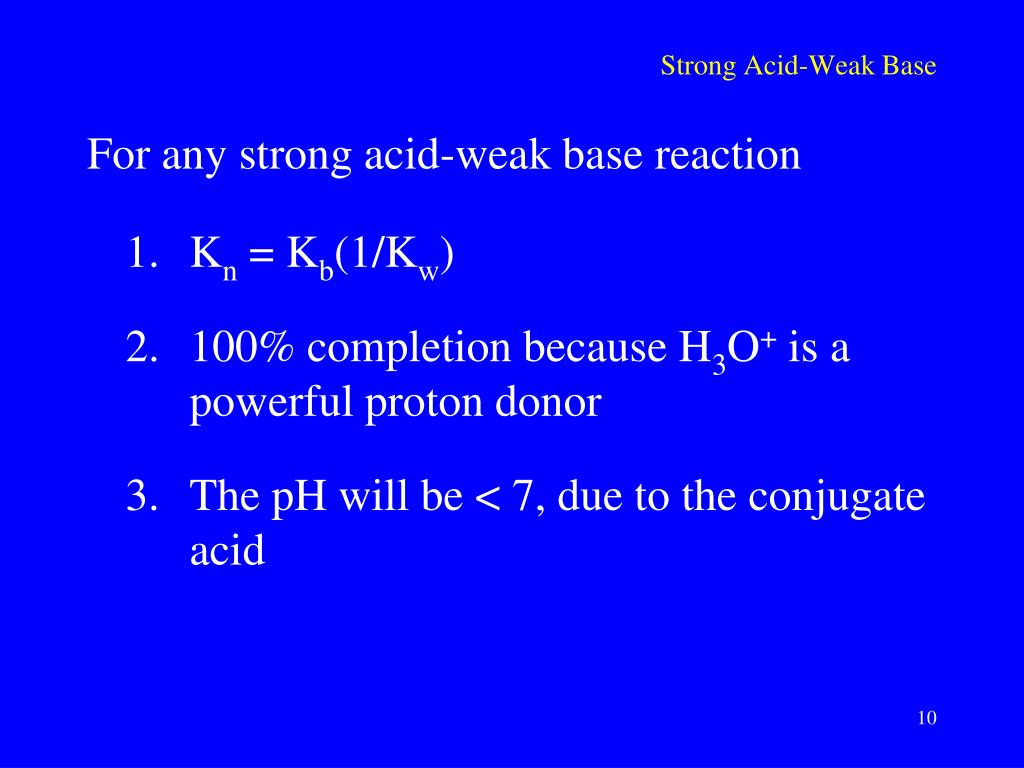 Strong Acid-Weak Base

For any strong acid-weak base reaction

1. $K_n = K_b(1/K_w)$

2. 100% completion because $H_3O^+$ is a powerful proton donor

3. The pH will be < 7, due to the conjugate acid

10